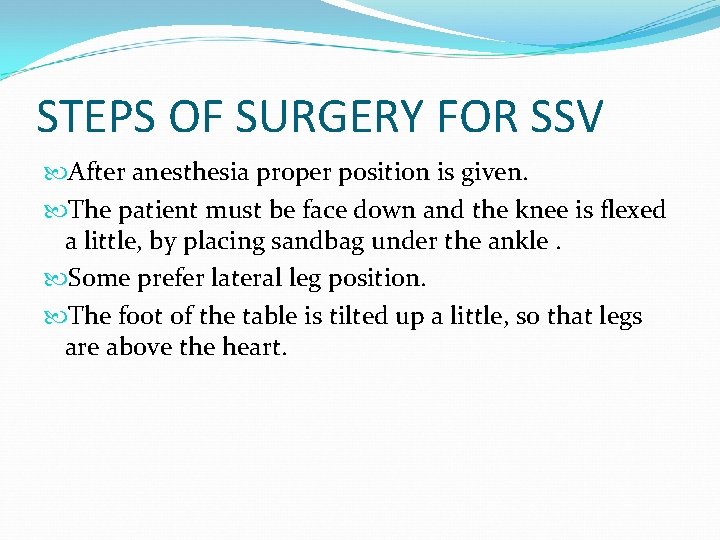 STEPS OF SURGERY FOR SSV

After anesthesia proper position is given.

The patient must be face down and the knee is flexed a little, by placing sandbag under the ankle .

Some prefer lateral leg position.

The foot of the table is tilted up a little, so that legs are above the heart.